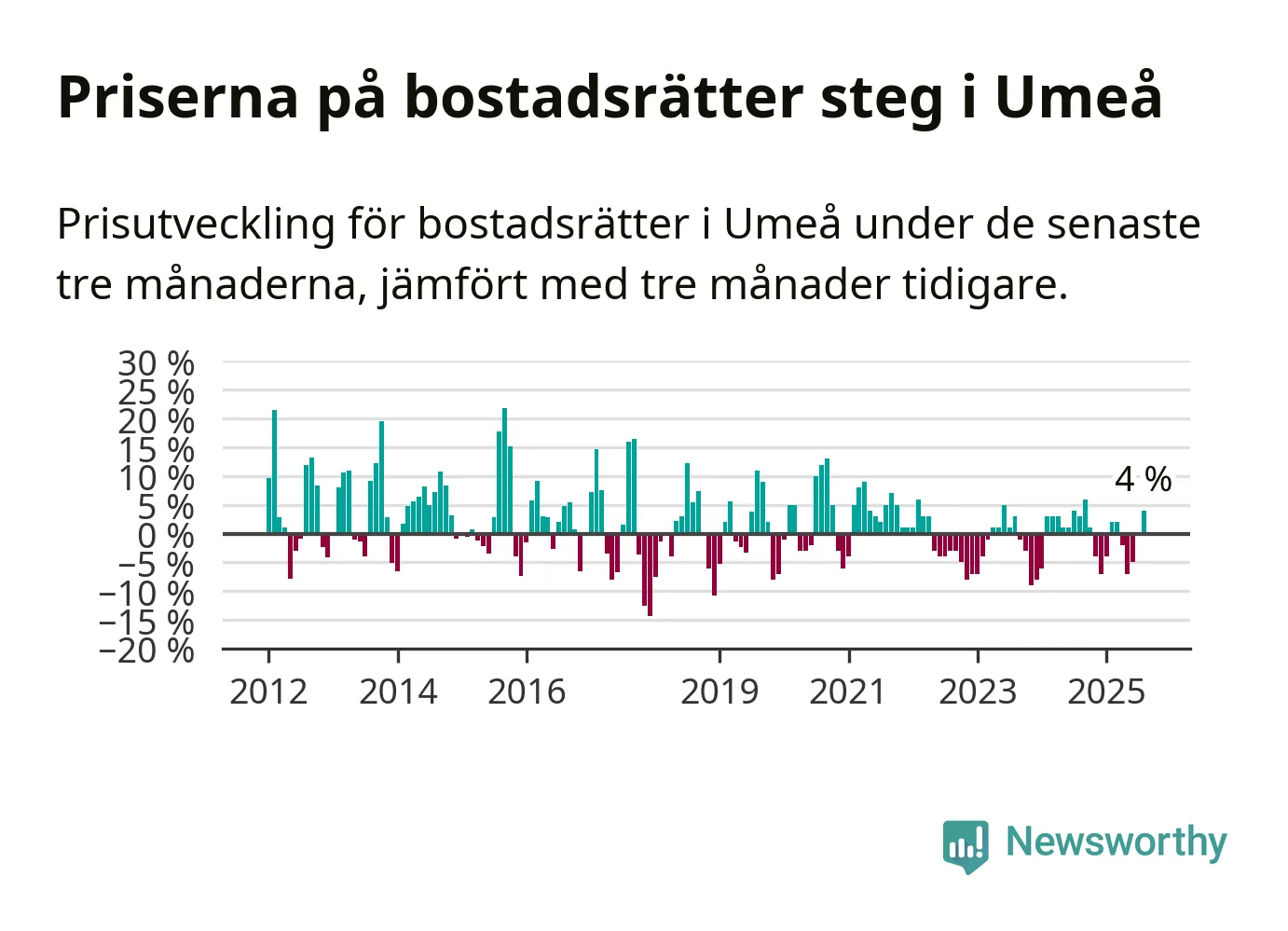 Priserna på bostadsrätter steg i Umeå

Prisutveckling för bostadsrätter i Umeå under de senaste tre månaderna, jämfört med tre månader tidigare.

30 %
25 %
20 %
15 %
10 %
5 %
0 %
−5 %
−10 %
−15 %
−20 %

4 %

2012
2014
2016
2019
2021
2023
2025

Newsworthy